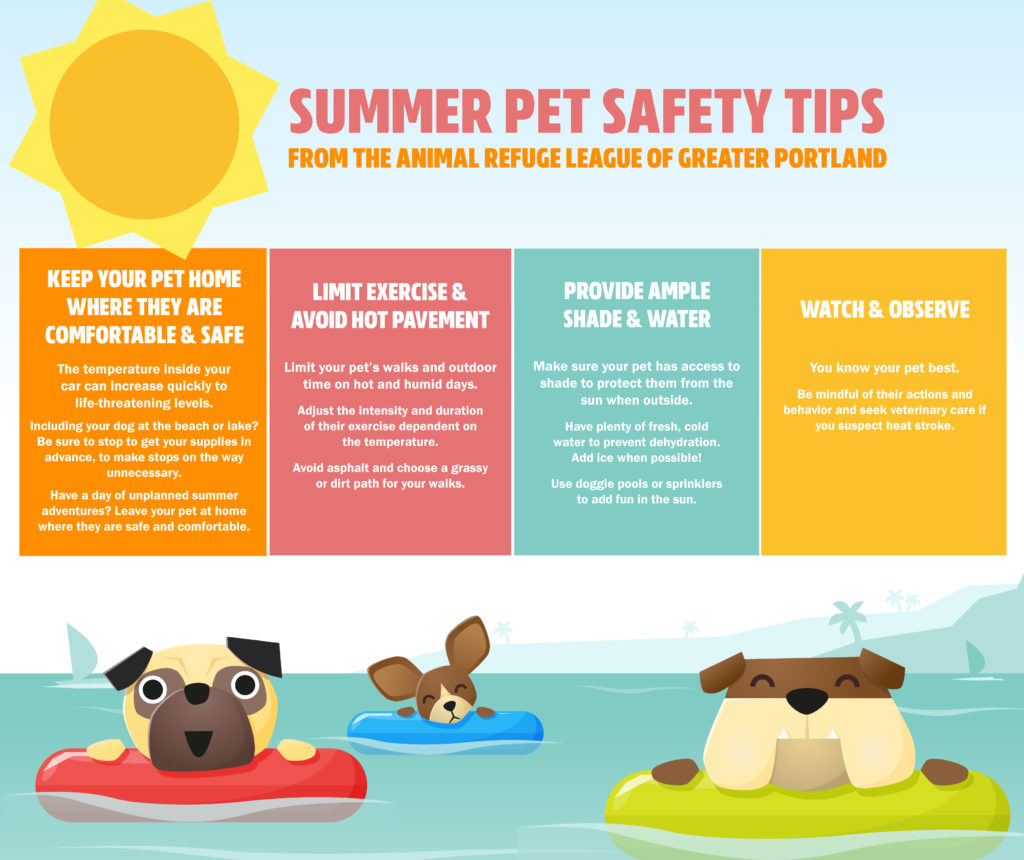 SUMMER PET SAFETY TIPS
FROM THE ANIMAL REFUGE LEAGUE OF GREATER PORTLAND

KEEP YOUR PET HOME WHERE THEY ARE COMFORTABLE & SAFE

The temperature inside your car can increase quickly to life-threatening levels.

Including your dog at the beach or lake? Be sure to stop to get your supplies in advance, to make stops on the way unnecessary.

Have a day of unplanned summer adventures? Leave your pet at home where they are safe and comfortable.

LIMIT EXERCISE & AVOID HOT PAVEMENT

Limit your pet's walks and outdoor time on hot and humid days.

Adjust the intensity and duration of their exercise dependent on the temperature.

Avoid asphalt and choose a grassy or dirt path for your walks.

PROVIDE AMPLE SHADE & WATER

Make sure your pet has access to shade to protect them from the sun when outside.

Have plenty of fresh, cold water to prevent dehydration. Add ice when possible!

Use doggie pools or sprinklers to add fun in the sun.

WATCH & OBSERVE

You know your pet best.

Be mindful of their actions and behavior and seek veterinary care if you suspect heat stroke.